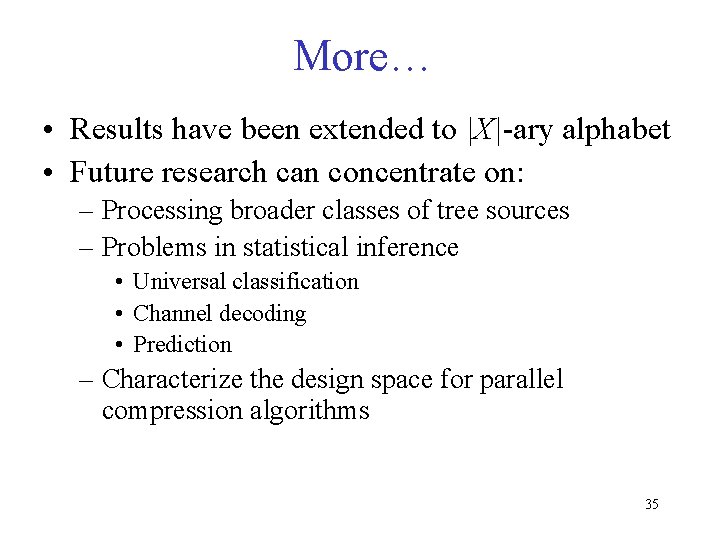 More…

• Results have been extended to $|X|$-ary alphabet
• Future research can concentrate on:
– Processing broader classes of tree sources
– Problems in statistical inference
• Universal classification
• Channel decoding
• Prediction
– Characterize the design space for parallel compression algorithms

35